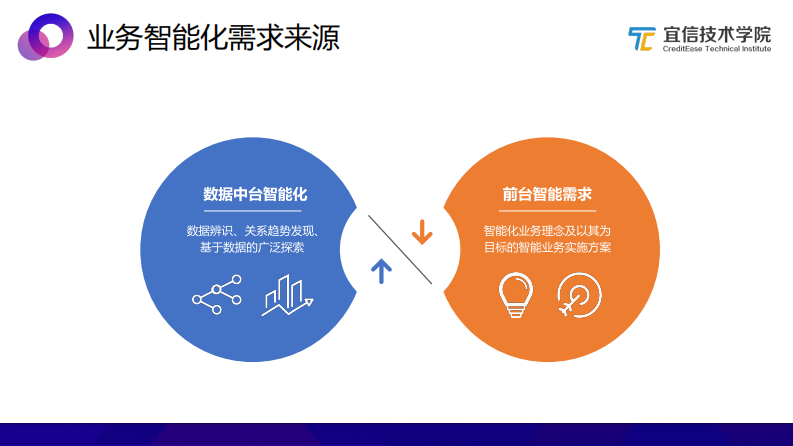 业务智能化需求来源

宜信技术学院
CreditEase Technical Institute

数据中台智能化

数据辨识、关系趋势发现、基于数据的广泛探索

前台智能需求

智能化业务理念及以其为目标的智能业务实施方案